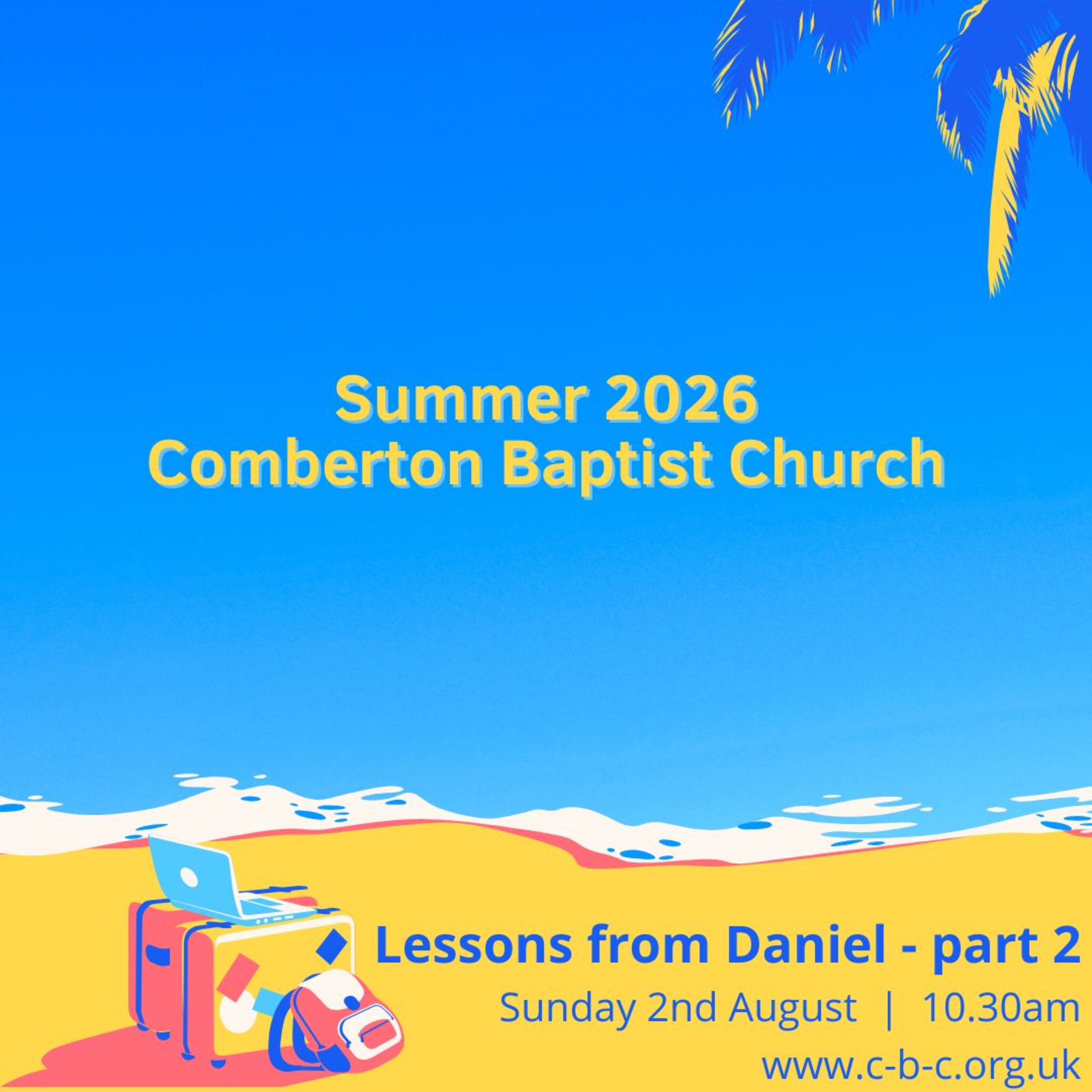 Summer 2026
Comberton Baptist Church

Lessons from Daniel - part 2
Sunday 2nd August | 10.30am
www.c-b-c.org.uk